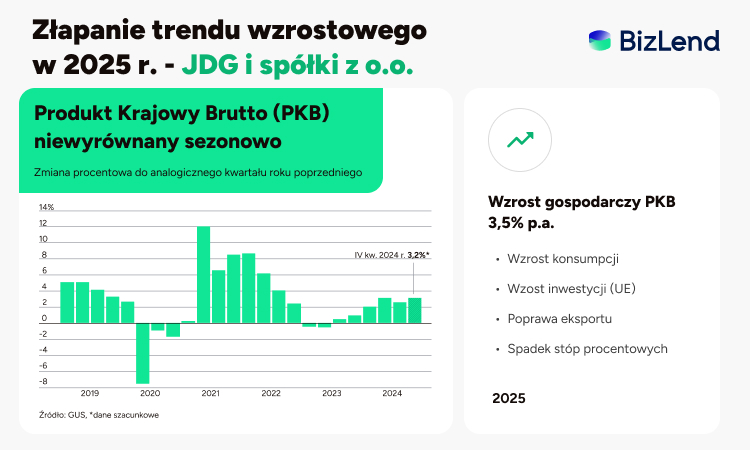 Złapanie trendu wzrostowego w 2025 r. - JDG i spółki z o.o.

BizLend

Produkt Krajowy Brutto (PKB) niewyrównany sezonowo

Zmiana procentowa do analogicznego kwartału roku poprzedniego

14%
12
10
8
6
4
2
0
-2
-4
-6
-8

IV kw. 2024 r. 3,2%*

2019 2020 2021 2022 2023 2024

Źródło: GUS, *dane szacunkowe

Wzrost gospodarczy PKB 3,5% p.a.

• Wzrost konsumpcji
• Wzost inwestycji (UE)
• Poprawa eksportu
• Spadek stóp procentowych

2025